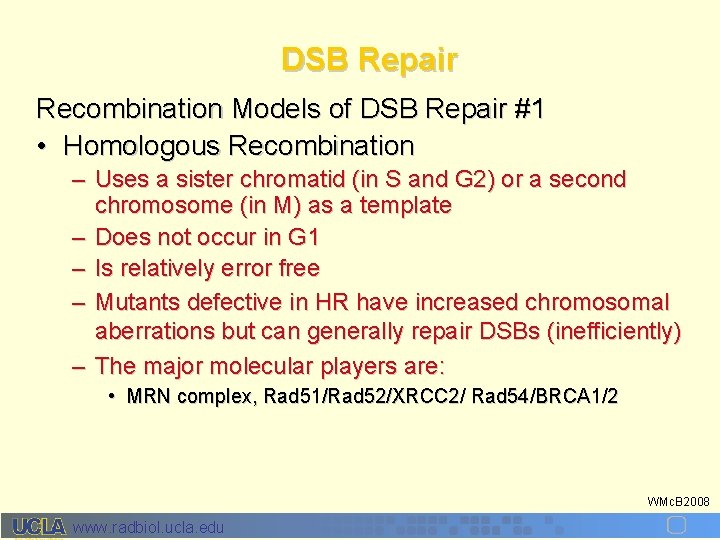 DSB Repair

Recombination Models of DSB Repair #1

• Homologous Recombination
– Uses a sister chromatid (in S and G2) or a second chromosome (in M) as a template
– Does not occur in G1
– Is relatively error free
– Mutants defective in HR have increased chromosomal aberrations but can generally repair DSBs (inefficiently)
– The major molecular players are:
• MRN complex, Rad51/Rad52/XRCC2/ Rad54/BRCA1/2

WMcB2008

UCLA www.radbiol.ucla.edu